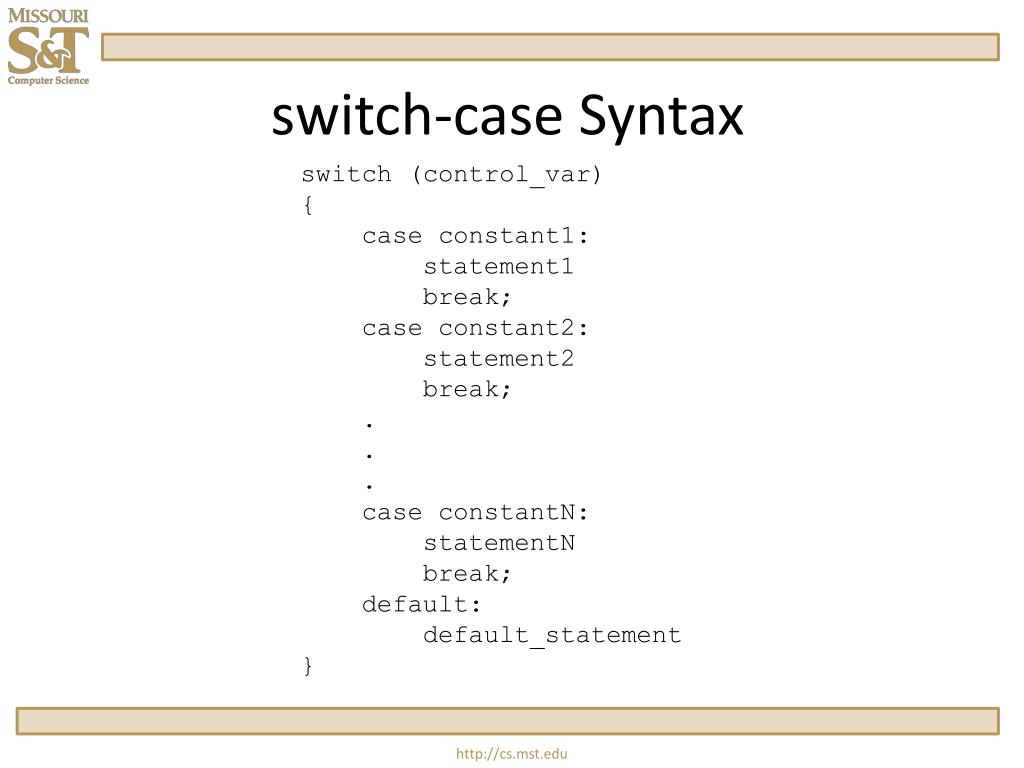 MISSOURI
S&T
Computer Science

switch-case Syntax

switch (control_var)
{
case constant1:
statement1
break;
case constant2:
statement2
break;
.
.
.
case constantN:
statementN
break;
default:
default_statement
}

http://cs.mst.edu